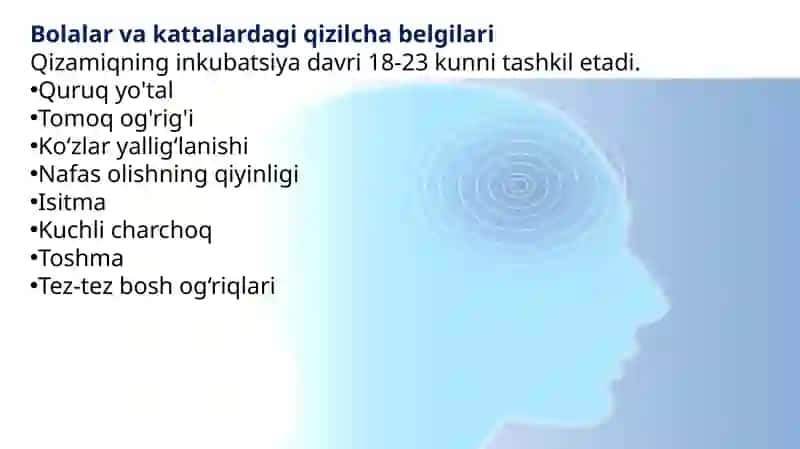 Bolalar va kattalardagi qizilcha belgilari
Qizamiqning inkubatsiya davri 18-23 kunni tashkil etadi.
•Quruq yo'tal
•Tomoq og'rig'i
•Ko‘zlar yallig‘lanishi
•Nafas olishning qiyinligi
•Isitma
•Kuchli charchoq
•Toshma
•Tez-tez bosh og‘riqlari